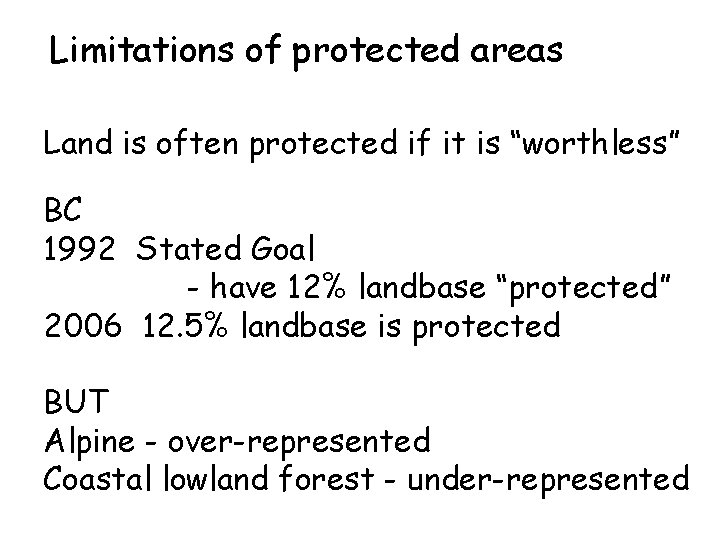 Limitations of protected areas

Land is often protected if it is “worthless”

BC
1992 Stated Goal
- have 12% landbase “protected”
2006 12.5% landbase is protected

BUT
Alpine - over-represented
Coastal lowland forest - under-represented